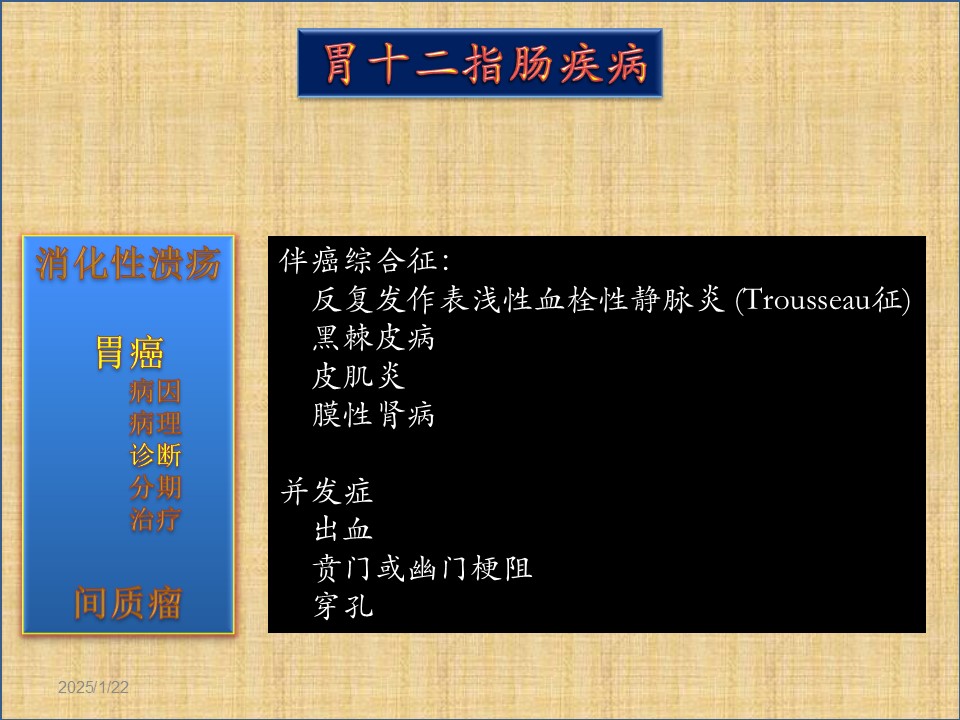 胃十二指肠疾病

消化性溃疡

胃癌
病因
病理
诊断
分期
治疗

间质瘤

伴癌综合征:
反复发作表浅性血栓性静脉炎 (Trousseau征)
黑棘皮病
皮肌炎
膜性肾病

并发症
出血
贲门或幽门梗阻
穿孔

2025/1/22